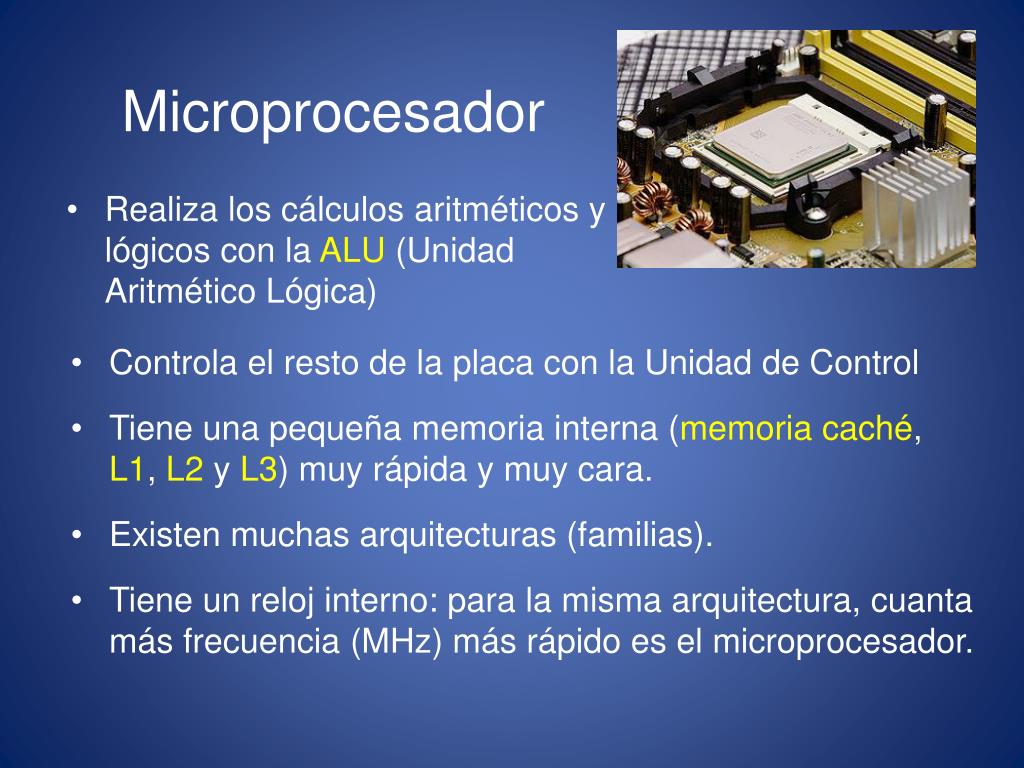 Microprocesador

• Realiza los cálculos aritméticos y lógicos con la ALU (Unidad Aritmético Lógica)

• Controla el resto de la placa con la Unidad de Control

• Tiene una pequeña memoria interna (memoria caché, L1, L2 y L3) muy rápida y muy cara.

• Existen muchas arquitecturas (familias).

• Tiene un reloj interno: para la misma arquitectura, cuanta más frecuencia (MHz) más rápido es el microprocesador.